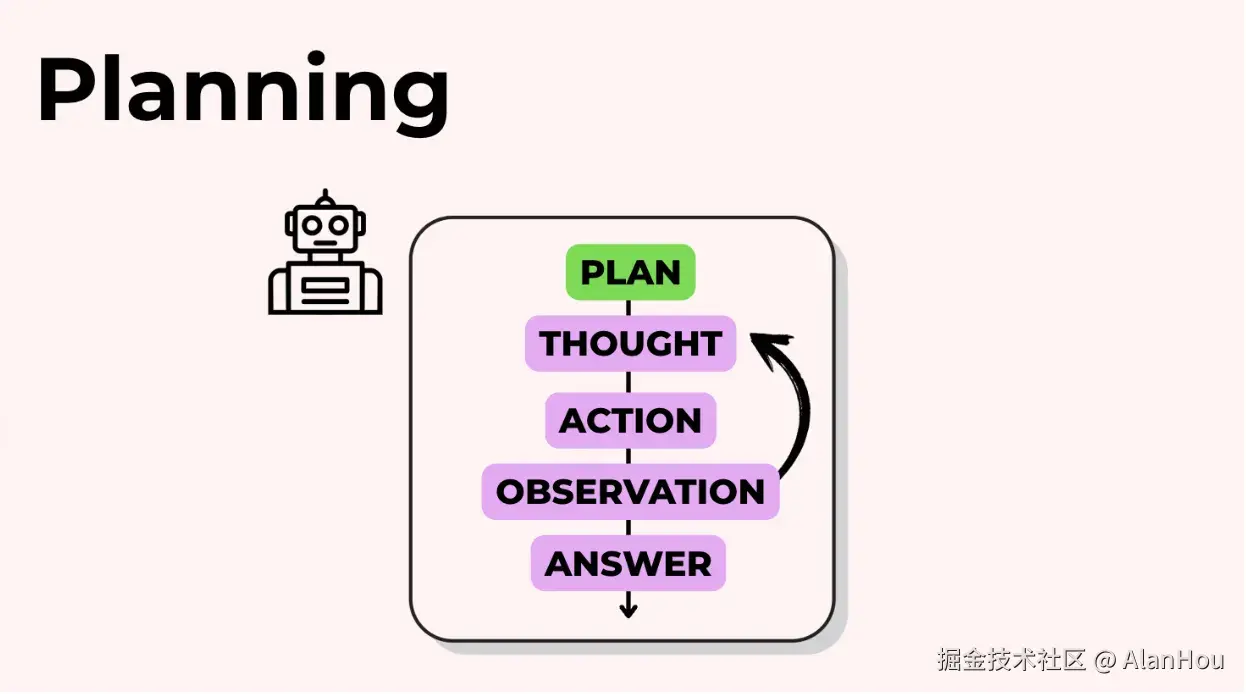 Planning

PLAN

THOUGHT

ACTION

OBSERVATION

ANSWER

掘金技术社区 @ AlanHou